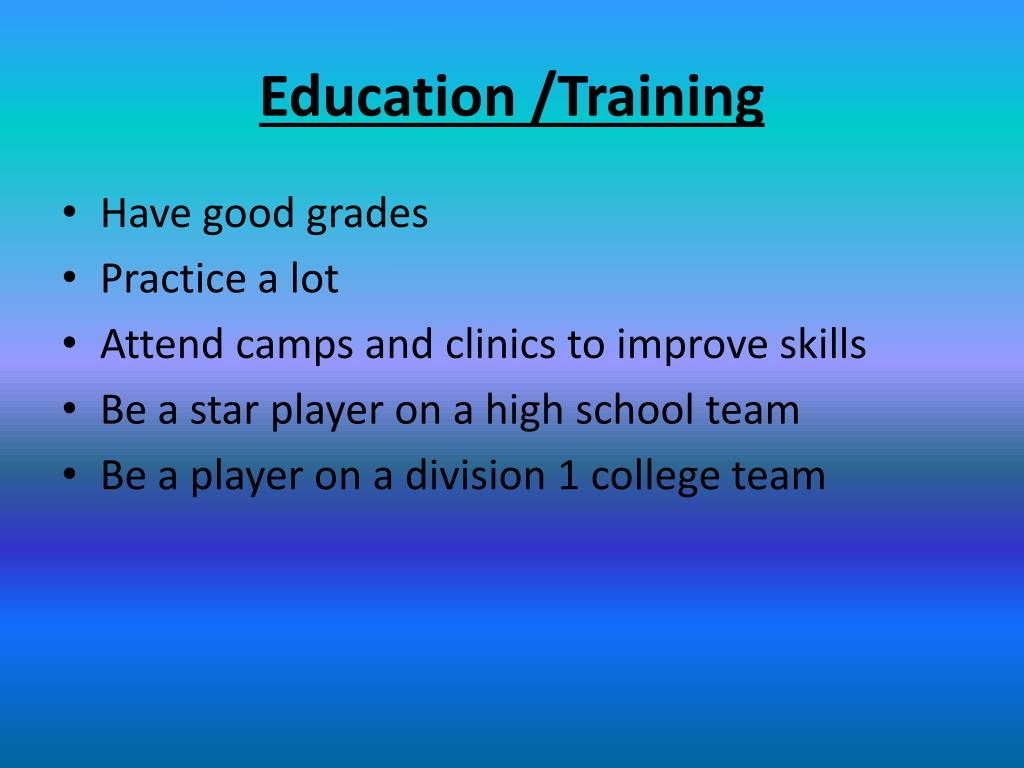 Education /Training

• Have good grades
• Practice a lot
• Attend camps and clinics to improve skills
• Be a star player on a high school team
• Be a player on a division 1 college team